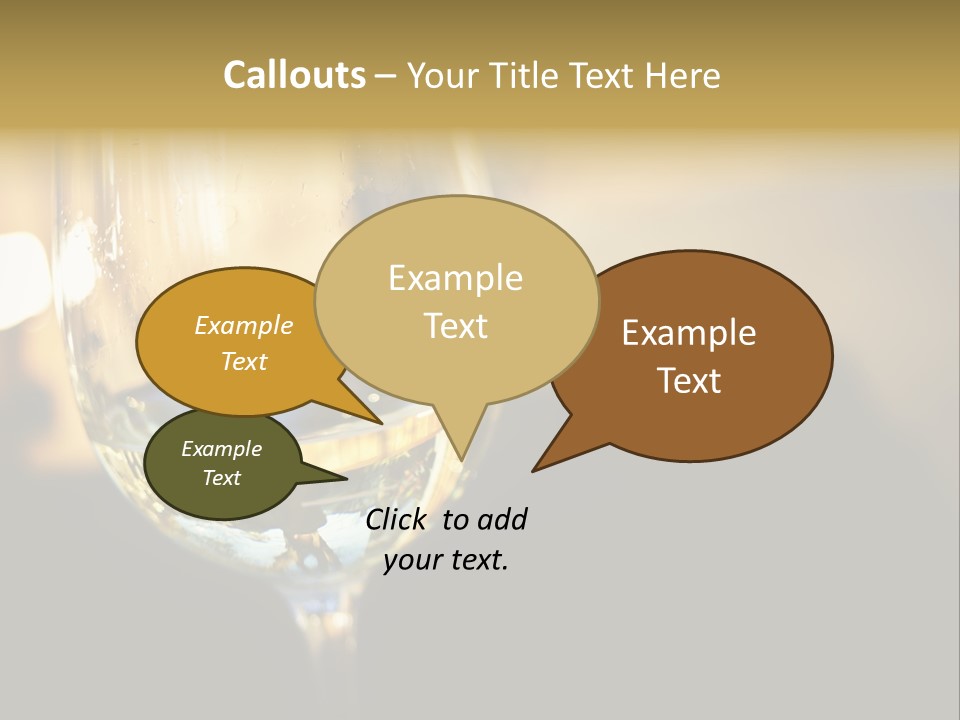 Callouts – Your Title Text Here

Example Text

Example Text

Example Text

Example Text

Click to add your text.